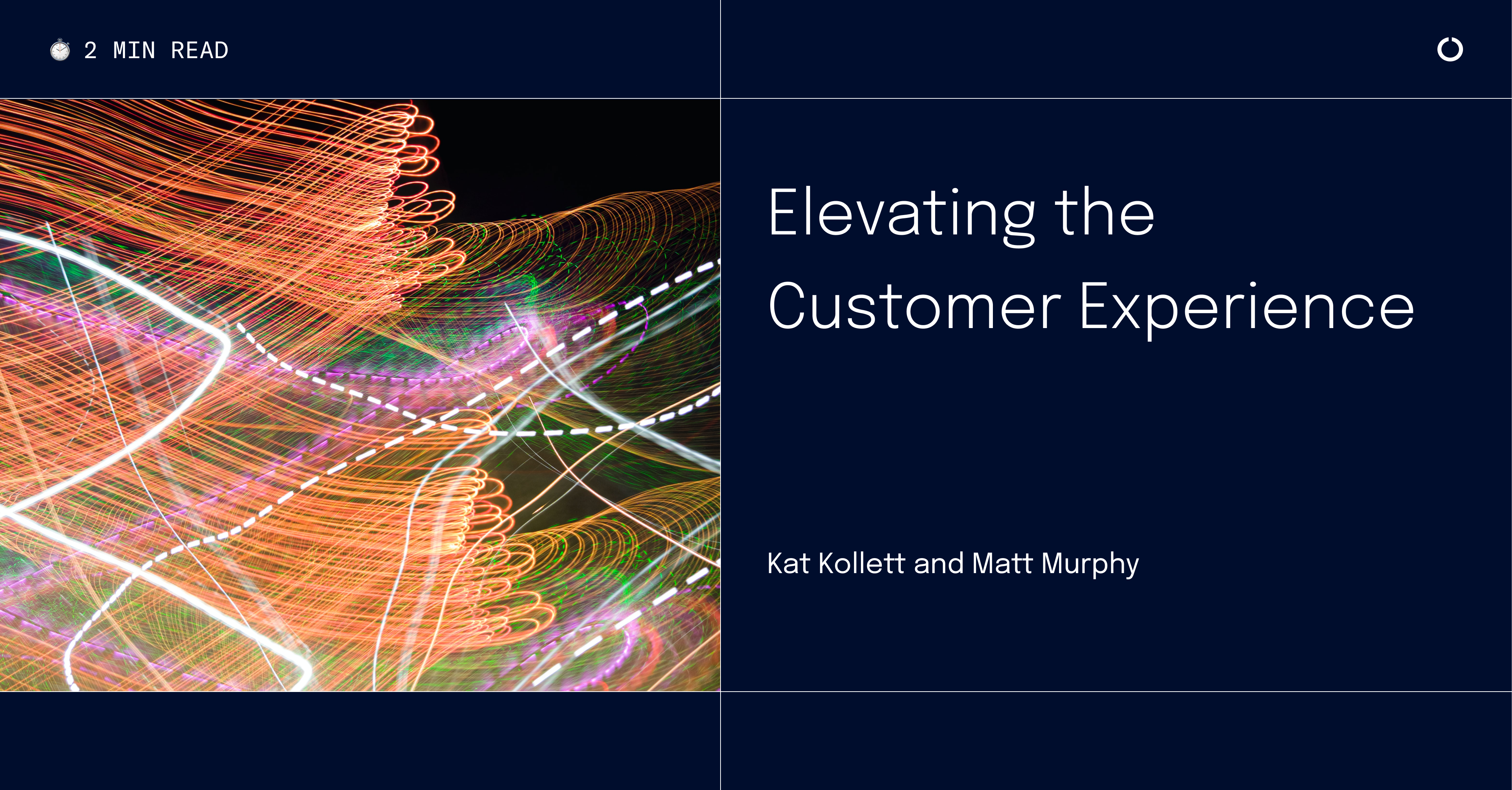 2 MIN READ

Elevating the Customer Experience

Kat Kollett and Matt Murphy